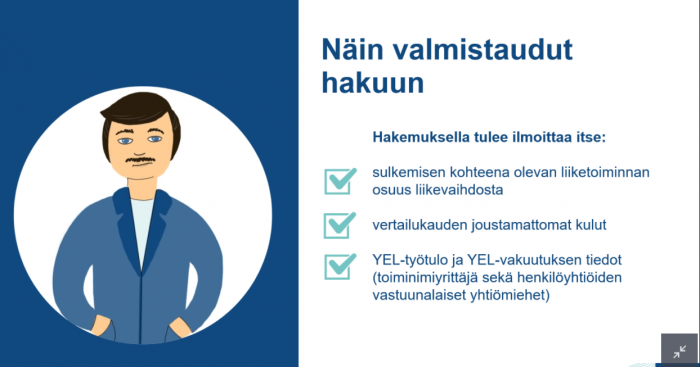 Näin valmistaudut hakuun

Hakemuksella tulee ilmoittaa itse:

sulkemisen kohteena olevan liiketoiminnan osuus liikevaihdosta

vertailukauden joustamattomat kulut

YEL-työtulo ja YEL-vakuutuksen tiedot (toiminimiyrittäjä sekä henkilöyhtiöiden vastuunalaiset yhtiömiehet)